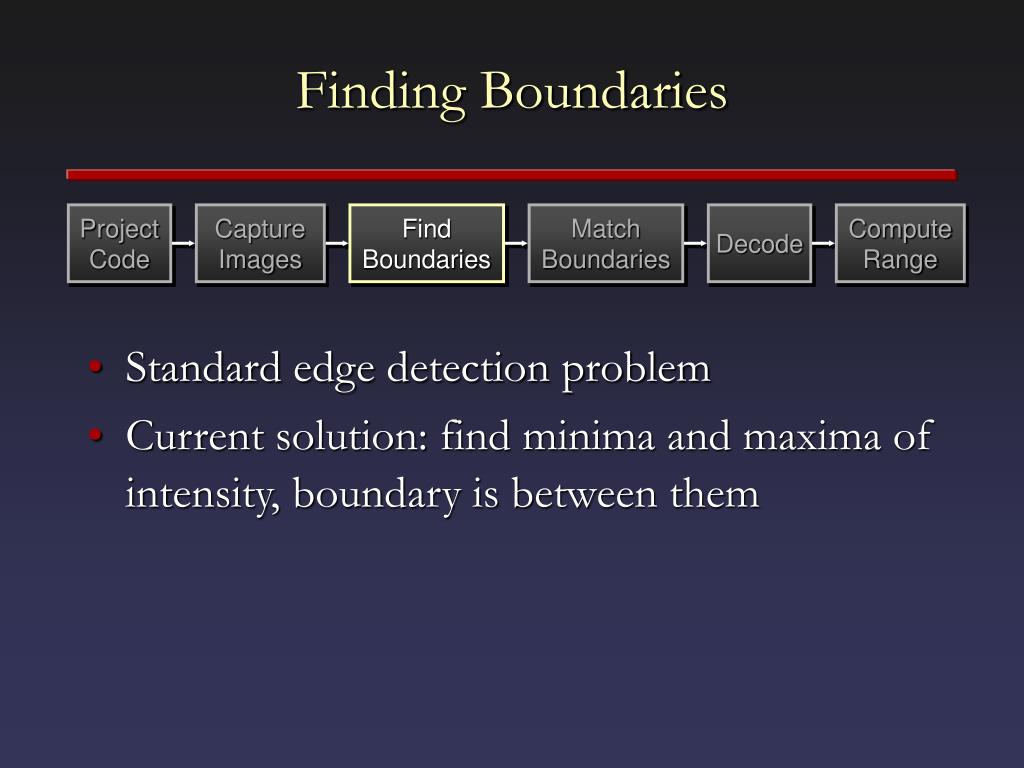 Finding Boundaries

Project Code

Capture Images

Find Boundaries

Match Boundaries

Decode

Compute Range

• Standard edge detection problem
• Current solution: find minima and maxima of intensity, boundary is between them